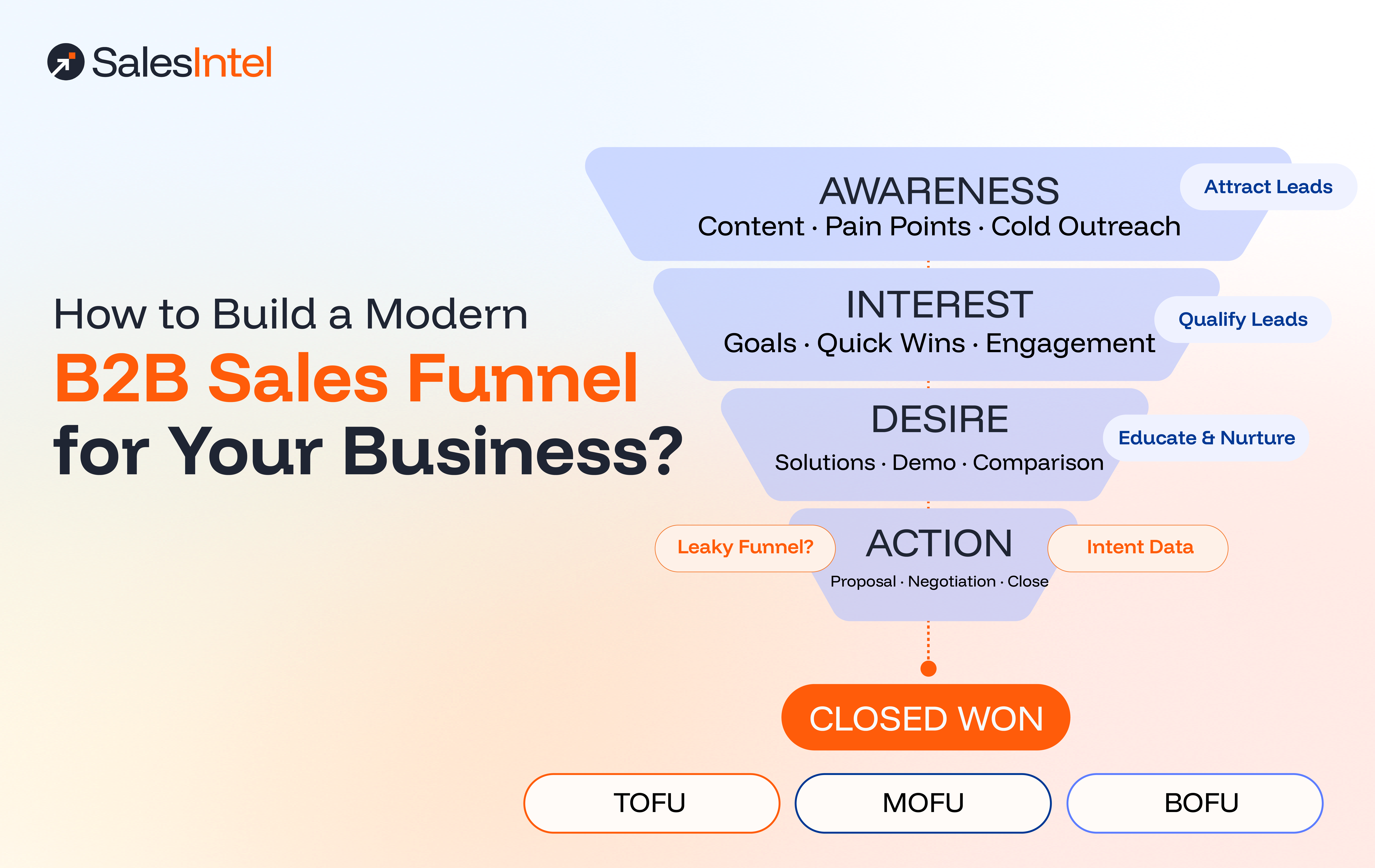 SalesIntel

How to Build a Modern
B2B Sales Funnel
for Your Business?

AWARENESS
Content · Pain Points · Cold Outreach
Attract Leads

INTEREST
Goals · Quick Wins · Engagement
Qualify Leads

DESIRE
Solutions · Demo · Comparison
Educate & Nurture

Leaky Funnel?
ACTION
Proposal · Negotiation · Close
Intent Data

CLOSED WON

TOFU
MOFU
BOFU